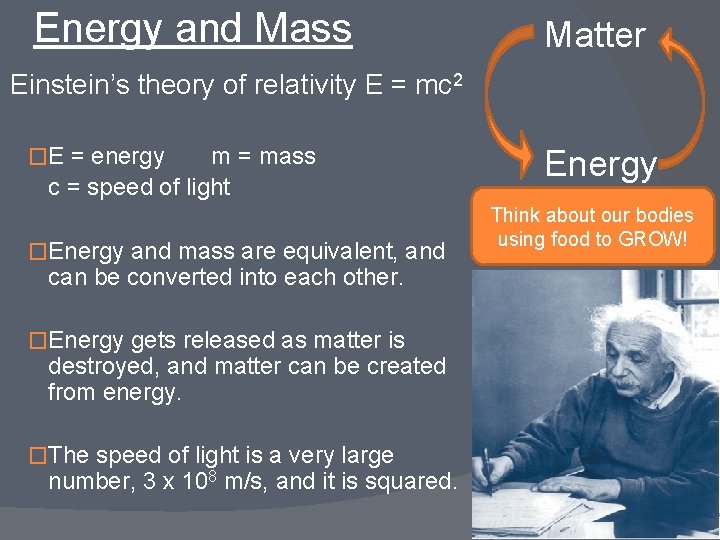 Energy and Mass

Einstein's theory of relativity $E = mc^2$

□E = energy m = mass
c = speed of light

□Energy and mass are equivalent, and can be converted into each other.

□Energy gets released as matter is destroyed, and matter can be created from energy.

□The speed of light is a very large number, $3 \times 10^8$ m/s, and it is squared.

Matter

Energy

Think about our bodies using food to GROW!